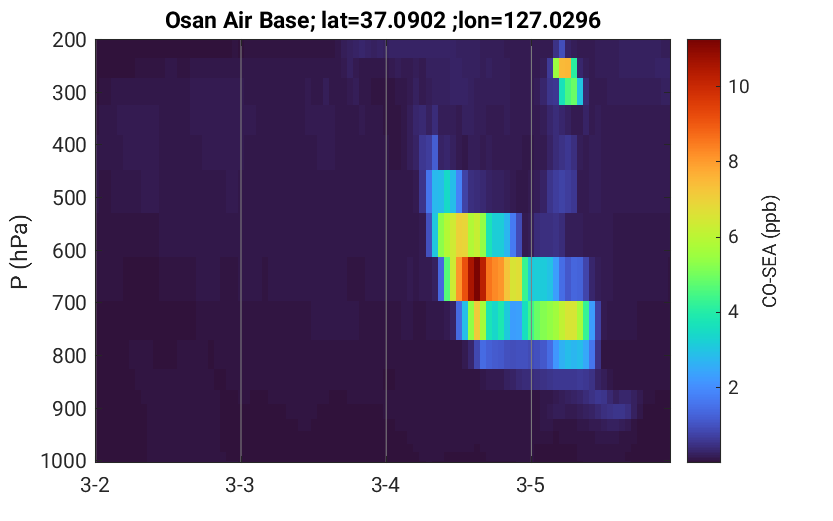 Osan Air Base; lat=37.0902 ;lon=127.0296

P (hPa)

200
300
400
500
600
700
800
900
1000

3-2
3-3
3-4
3-5

10
8
6
4
2

CO-SEA (ppb)